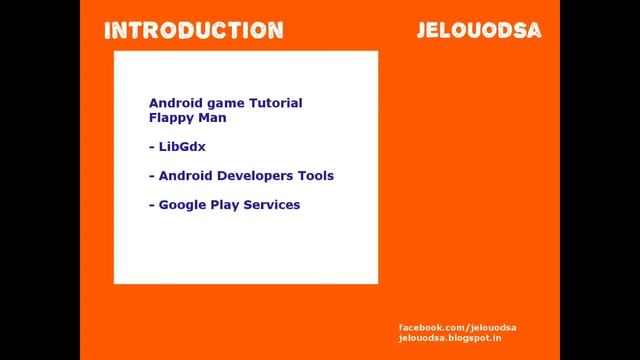 INTRODUCTION

JELOUODSA

Android game Tutorial
Flappy Man

- LibGdx

- Android Developers Tools

- Google Play Services

facebook.com/jelouodsa
jelouodsa.blogspot.in